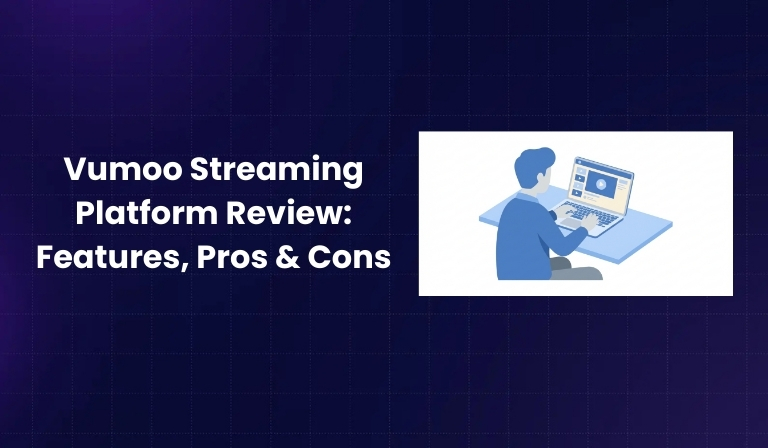 Vumoo Streaming Platform Review: Features, Pros & Cons